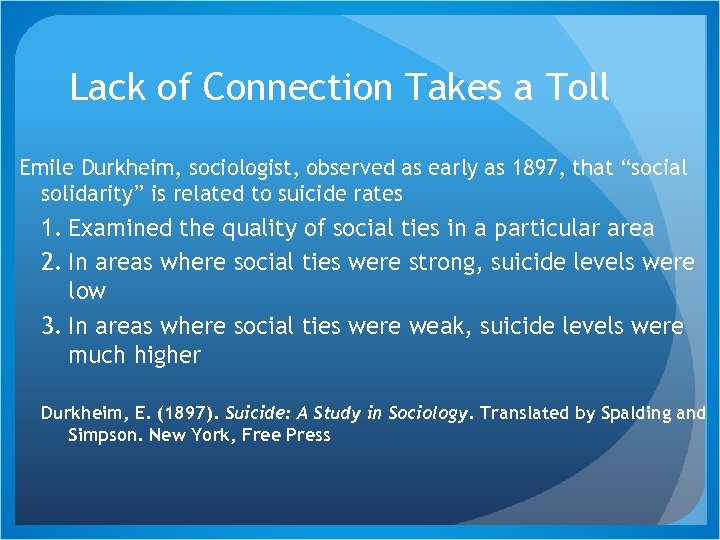 Lack of Connection Takes a Toll

Emile Durkheim, sociologist, observed as early as 1897, that “social solidarity” is related to suicide rates

1. Examined the quality of social ties in a particular area
2. In areas where social ties were strong, suicide levels were low
3. In areas where social ties were weak, suicide levels were much higher

Durkheim, E. (1897). Suicide: A Study in Sociology. Translated by Spalding and Simpson. New York, Free Press